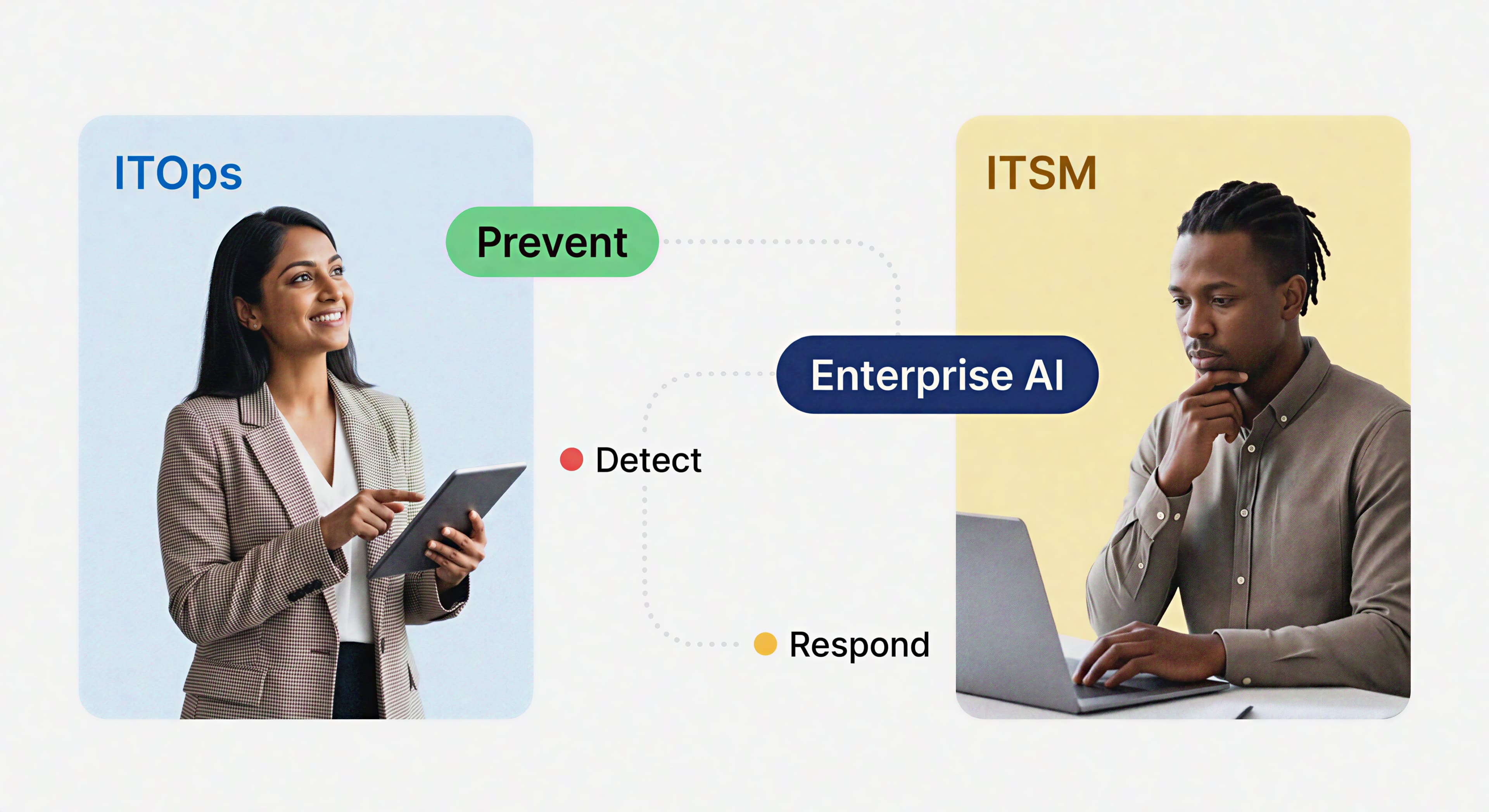 ITOps

Prevent

ITSM

Enterprise AI

Detect

Respond